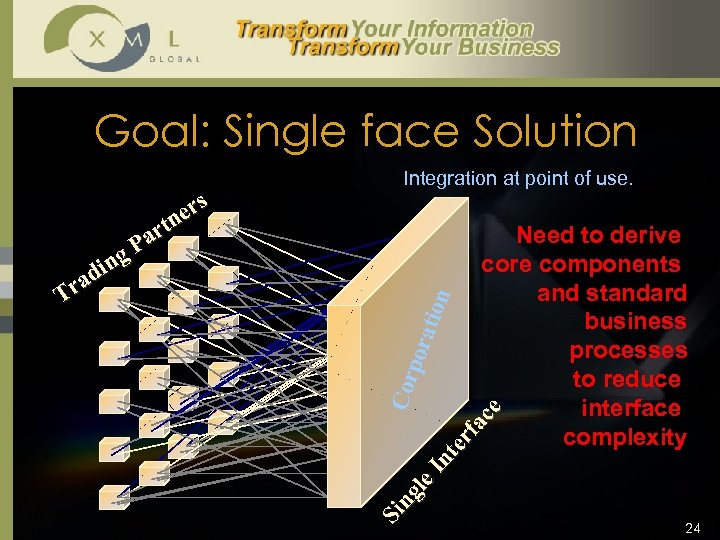 X M L
GLOBAL

Transform Your Information
Transform Your Business

Goal: Single face Solution

Integration at point of use.

Trading Partners

Corporation

Single Interface

Need to derive core components and standard business processes to reduce interface complexity

24